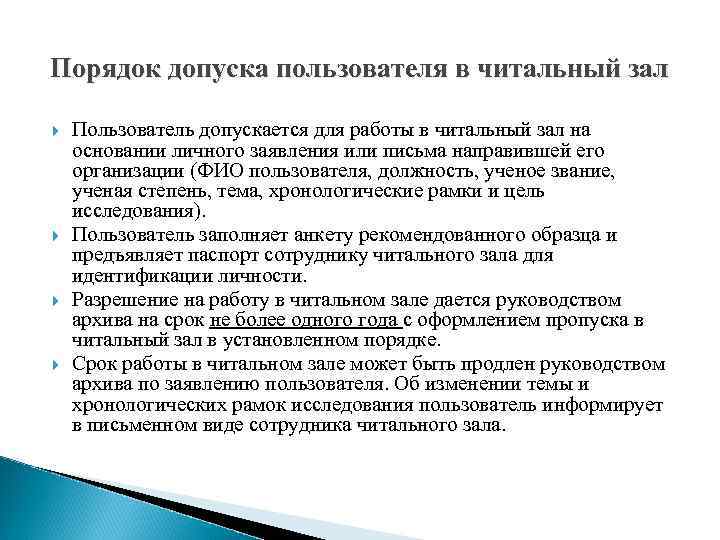 Порядок допуска пользователя в читальный зал

Пользователь допускается для работы в читальный зал на основании личного заявления или письма направившей его организации (ФИО пользователя, должность, ученое звание, ученая степень, тема, хронологические рамки и цель исследования).

Пользователь заполняет анкету рекомендованного образца и предъявляет паспорт сотруднику читального зала для идентификации личности.

Разрешение на работу в читальном зале дается руководством архива на срок не более одного года с оформлением пропуска в читальный зал в установленном порядке.

Срок работы в читальном зале может быть продлен руководством архива по заявлению пользователя. Об изменении темы и хронологических рамок исследования пользователь информирует в письменном виде сотрудника читального зала.